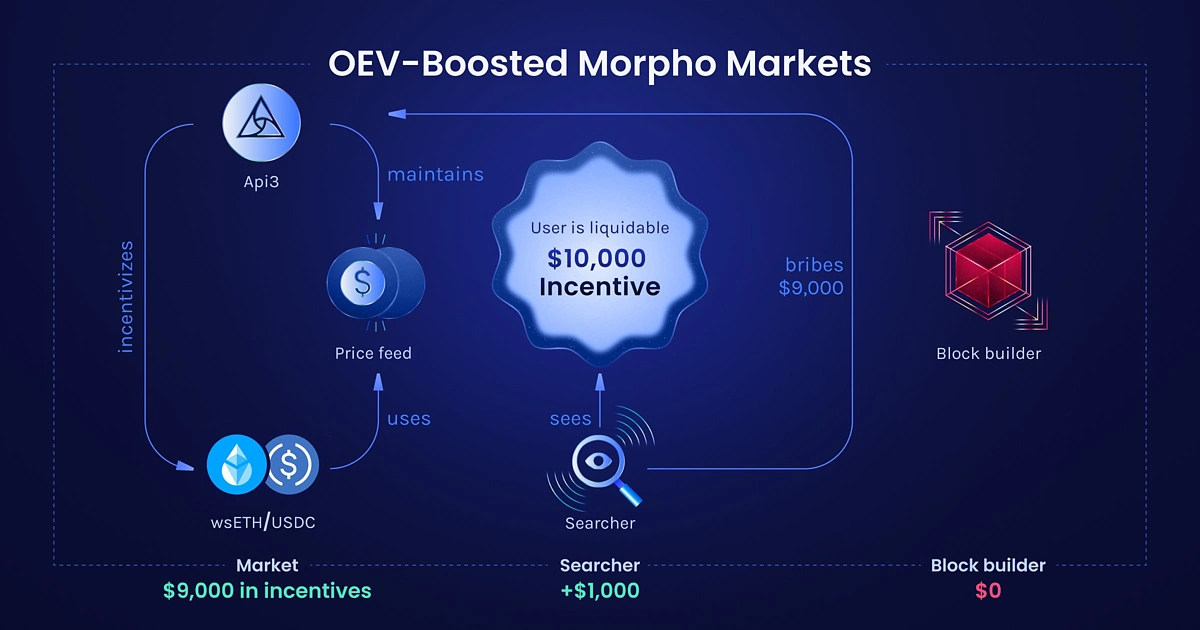 OEV-Boosted Morpho Markets

Api3

maintains

incentivizes

Price feed

User is liquidable
$10,000
Incentive

bribes
$9,000

Block builder

uses

sees

wsETH/USDC

Searcher

Market
$9,000 in incentives

Searcher
+$1,000

Block builder
$0